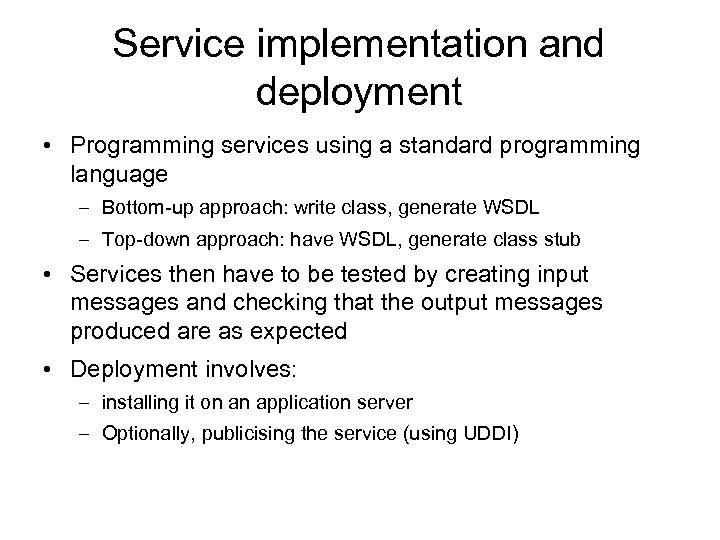 Service implementation and deployment

• Programming services using a standard programming language
  – Bottom-up approach: write class, generate WSDL
  – Top-down approach: have WSDL, generate class stub
• Services then have to be tested by creating input messages and checking that the output messages produced are as expected
• Deployment involves:
  – installing it on an application server
  – Optionally, publicising the service (using UDDI)